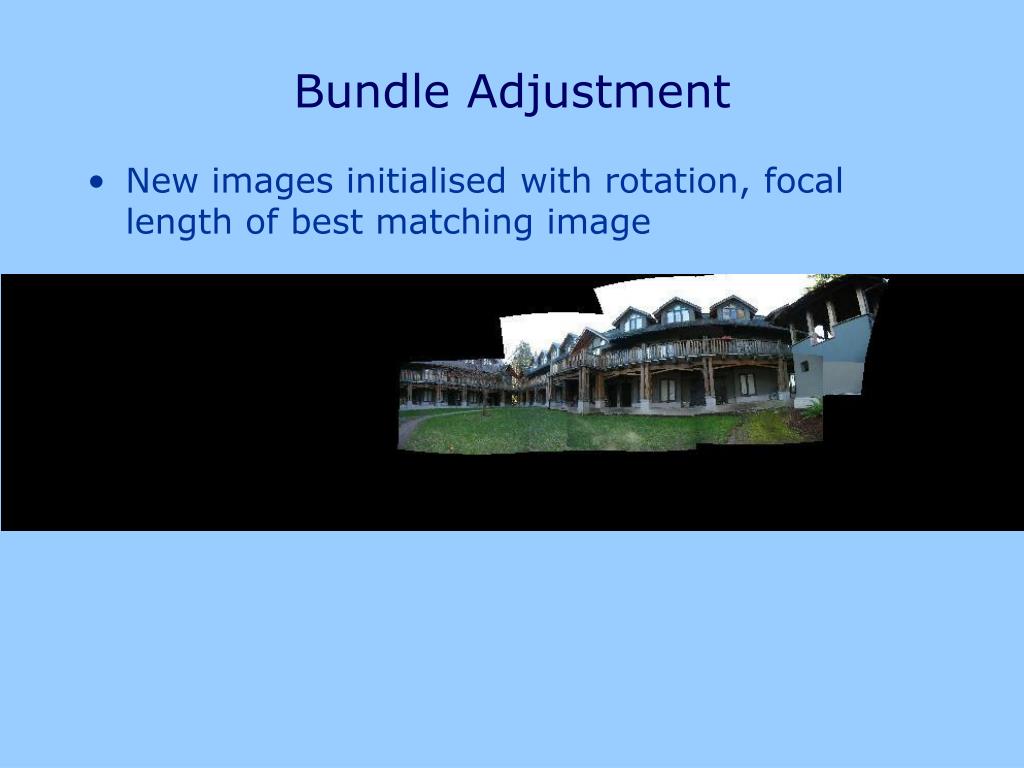 Bundle Adjustment

• New images initialised with rotation, focal length of best matching image